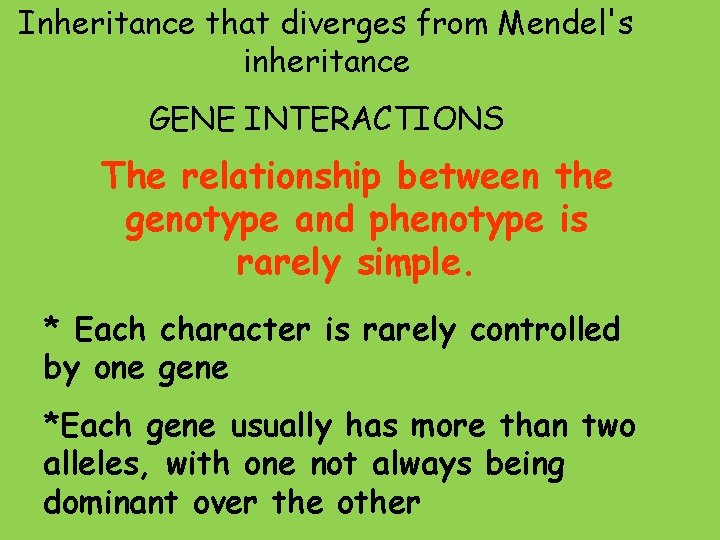 Inheritance that diverges from Mendel's inheritance

GENE INTERACTIONS

The relationship between the genotype and phenotype is rarely simple.

* Each character is rarely controlled by one gene

*Each gene usually has more than two alleles, with one not always being dominant over the other